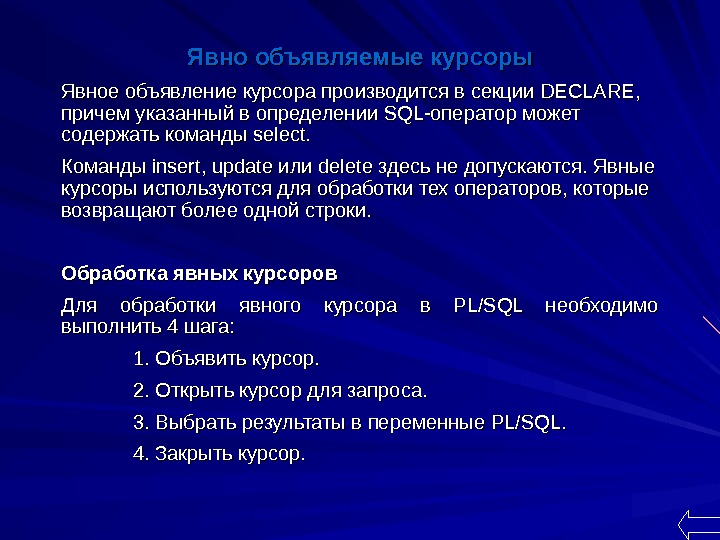 Явно объявляемые курсоры

Явное объявление курсора производится в секции DECLARE, причем указанный в определении SQL-оператор может содержать команды select.

Команды insert, update или delete здесь не допускаются. Явные курсоры используются для обработки тех операторов, которые возвращают более одной строки.

Обработка явных курсоров

Для обработки явного курсора в PL/SQL необходимо выполнить 4 шага:

1. Объявить курсор.

2. Открыть курсор для запроса.

3. Выбрать результаты в переменные PL/SQL.

4. Закрыть курсор.